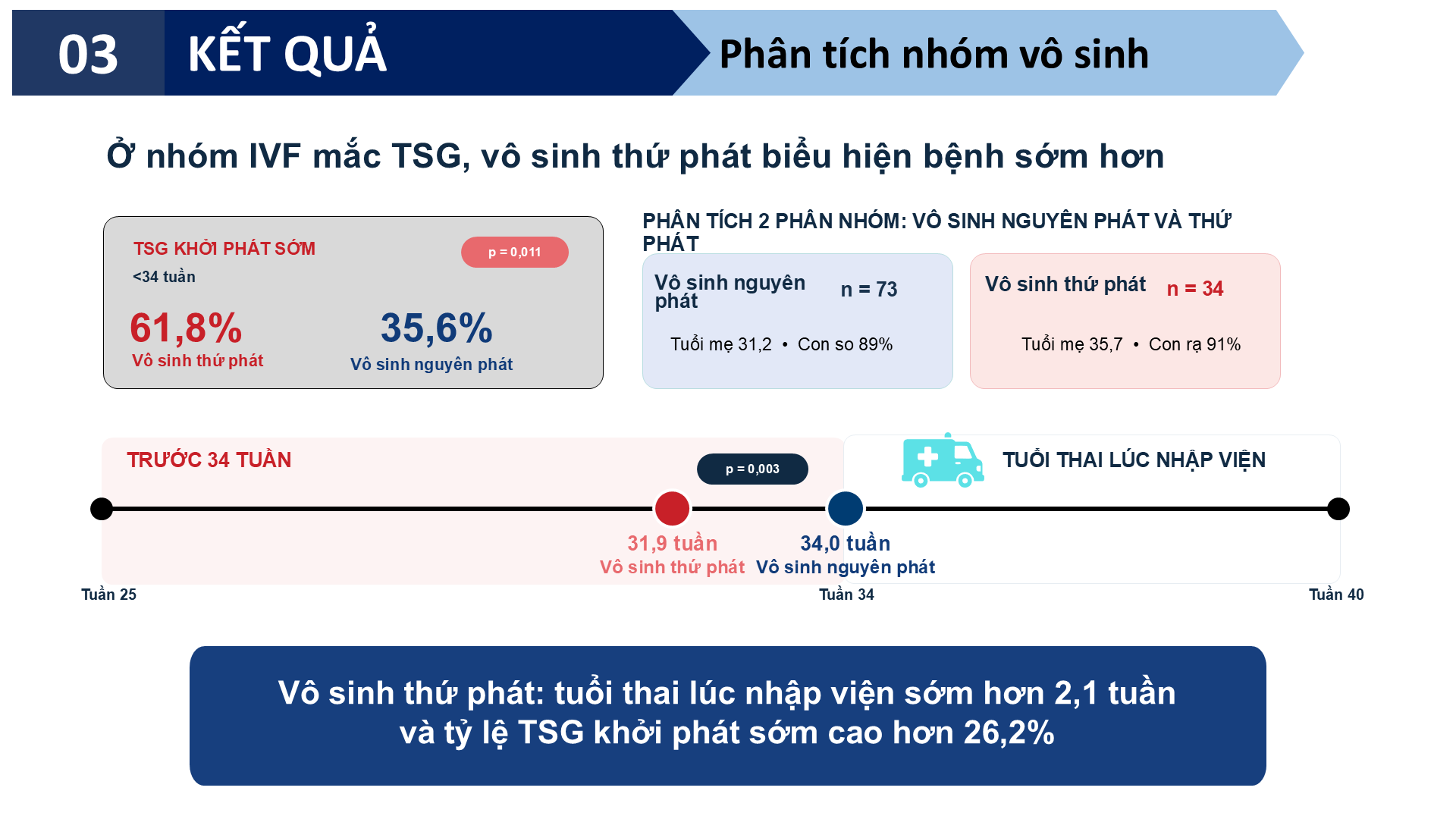 03 KẾT QUẢ

Phân tích nhóm vô sinh

Ở nhóm IVF mắc TSG, vô sinh thứ phát biểu hiện bệnh sớm hơn

TSG KHỞI PHÁT SỚM
<34 tuần
p = 0,011
61,8%
Vô sinh thứ phát
35,6%
Vô sinh nguyên phát

PHÂN TÍCH 2 PHÂN NHÓM: VÔ SINH NGUYÊN PHÁT VÀ THỨ PHÁT

Vô sinh nguyên phát n = 73
Tuổi mẹ 31,2 • Con so 89%

Vô sinh thứ phát n = 34
Tuổi mẹ 35,7 • Con rạ 91%

TRƯỚC 34 TUẦN
p = 0,003
TUỔI THAI LÚC NHẬP VIỆN
31,9 tuần
Vô sinh thứ phát
34,0 tuần
Vô sinh nguyên phát
Tuần 25
Tuần 34
Tuần 40

Vô sinh thứ phát: tuổi thai lúc nhập viện sớm hơn 2,1 tuần và tỷ lệ TSG khởi phát sớm cao hơn 26,2%